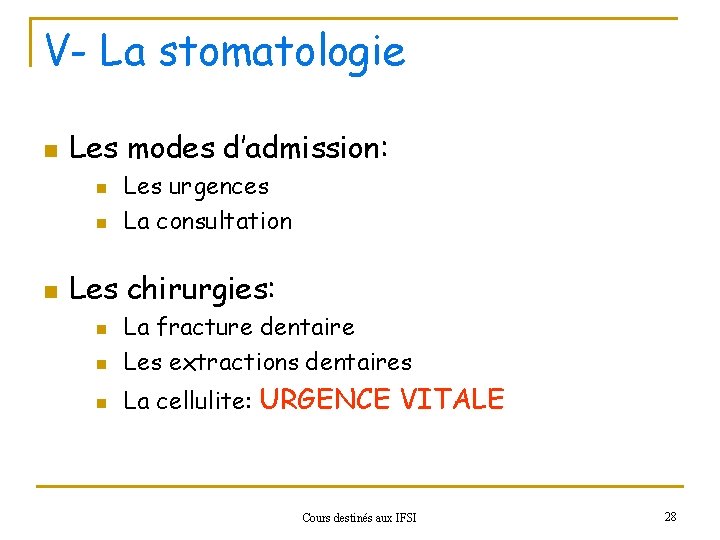 V- La stomatologie

Les modes d'admission:

Les urgences

La consultation

Les chirurgies:

La fracture dentaire

Les extractions dentaires

La cellulite: URGENCE VITALE

Cours destinés aux IFSI

28